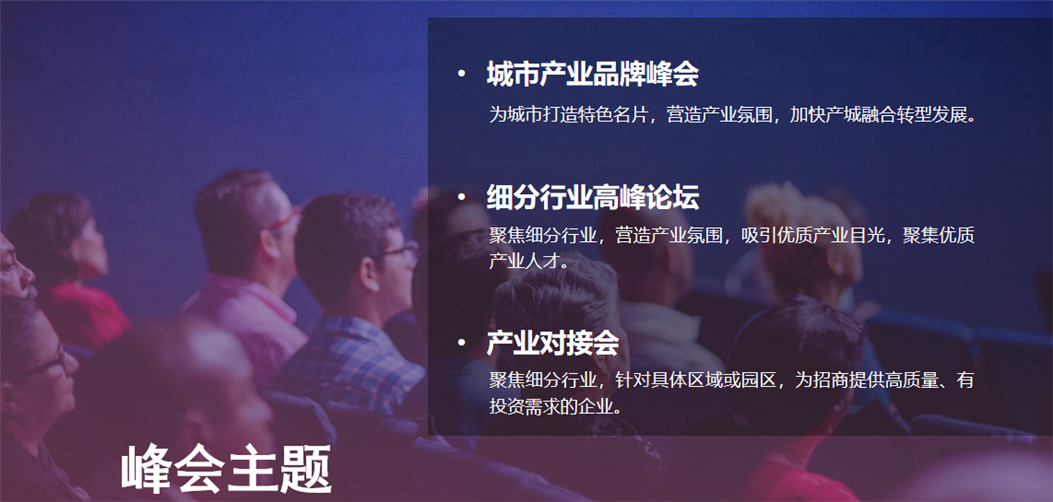 • 城市产业品牌峰会
为城市打造特色名片，营造产业氛围，加快产城融合转型发展。

• 细分行业高峰论坛
聚焦细分行业，营造产业氛围，吸引优质产业目光，聚集优质产业人才。

• 产业对接会
聚焦细分行业，针对具体区域或园区，为招商提供高质量、有投资需求的企业。

峰会主题